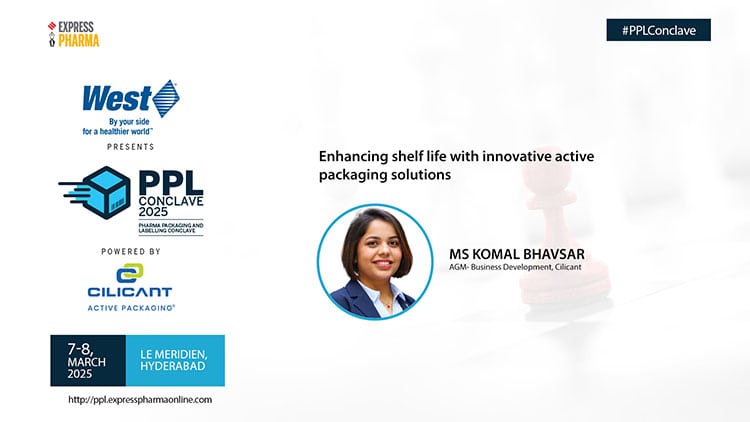 EXPRESS PHARMA

#PPLConclave

West
By your side for a healthier world™

PRESENTS

PPL CONCLAVE 2025
PHARMA PACKAGING AND LABELLING CONCLAVE

POWERED BY

CILICANT
ACTIVE PACKAGING®

7-8, MARCH 2025

LE MERIDIEN, HYDERABAD

http://ppl.expresspharmaonline.com

Enhancing shelf life with innovative active packaging solutions

MS KOMAL BHAVSAR
AGM- Business Development, Cilicant